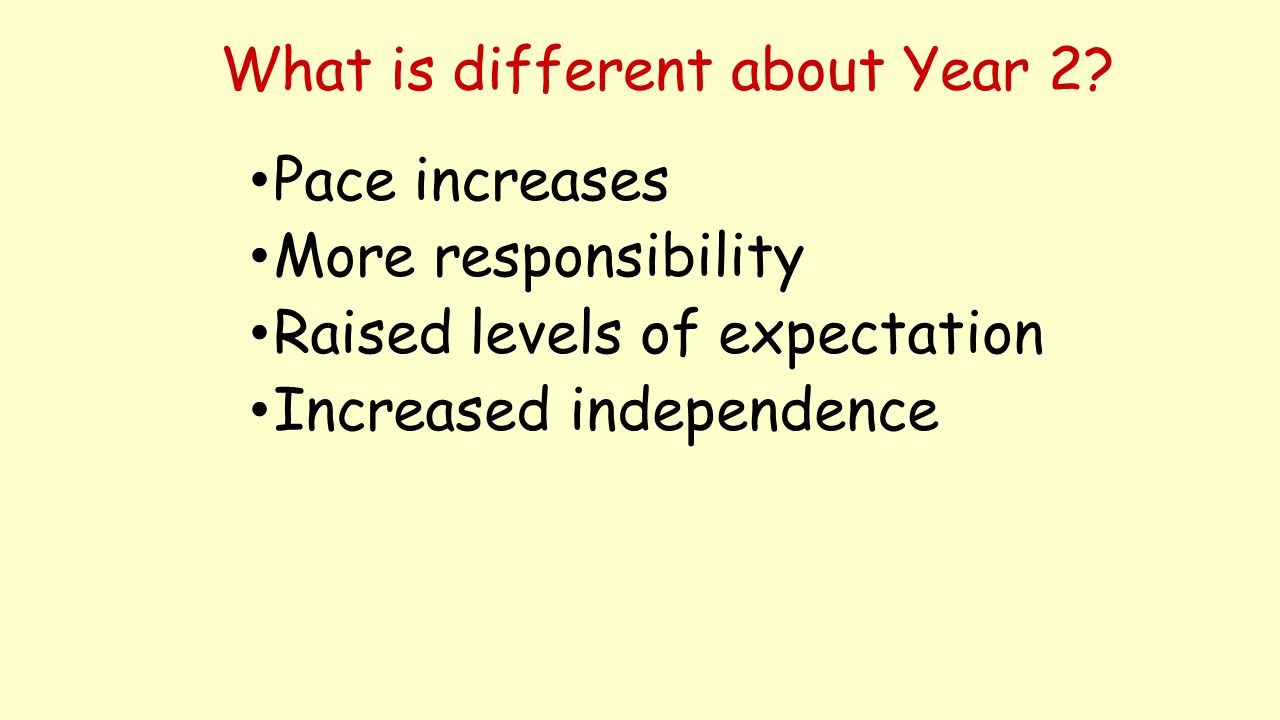 What is different about Year 2?

•Pace increases
•More responsibility
•Raised levels of expectation
•Increased independence